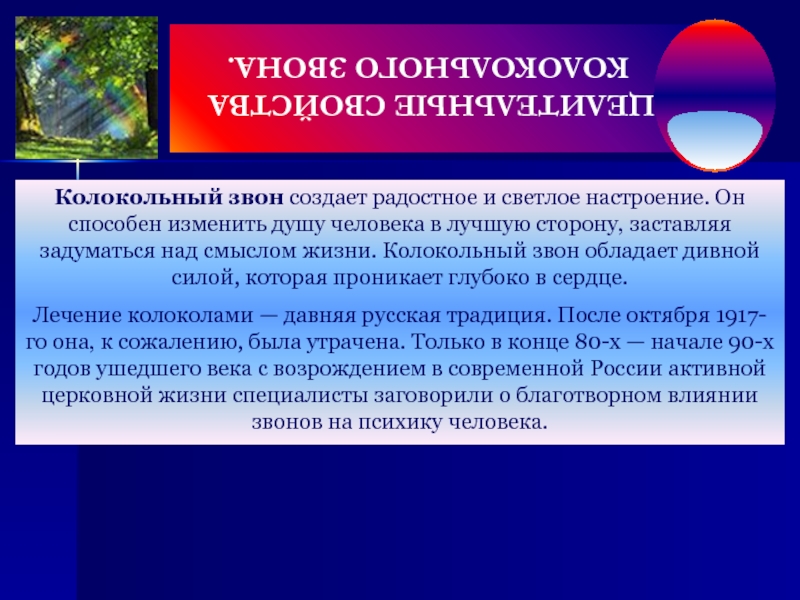 ЦЕЛИТЕЛЬНЫЕ СВОЙСТВА КОЛОКОЛЬНОГО ЗВОНА.

Колокольный звон создает радостное и светлое настроение. Он способен изменить душу человека в лучшую сторону, заставляя задуматься над смыслом жизни. Колокольный звон обладает дивной силой, которая проникает глубоко в сердце.

Лечение колоколами — давняя русская традиция. После октября 1917-го она, к сожалению, была утрачена. Только в конце 80-х — начале 90-х годов ушедшего века с возрождением в современной России активной церковной жизни специалисты заговорили о благотворном влиянии звонов на психику человека.